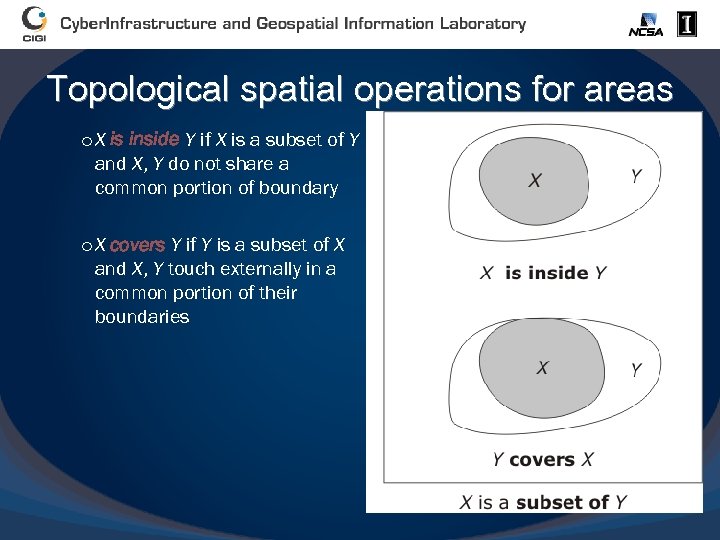 CIGI CyberInfrastructure and Geospatial Information Laboratory NCSA I

Topological spatial operations for areas

o X is inside Y if X is a subset of Y and X, Y do not share a common portion of boundary

o X covers Y if Y is a subset of X and X, Y touch externally in a common portion of their boundaries

X

Y

X is inside Y

X

Y

Y covers X

X is a subset of Y